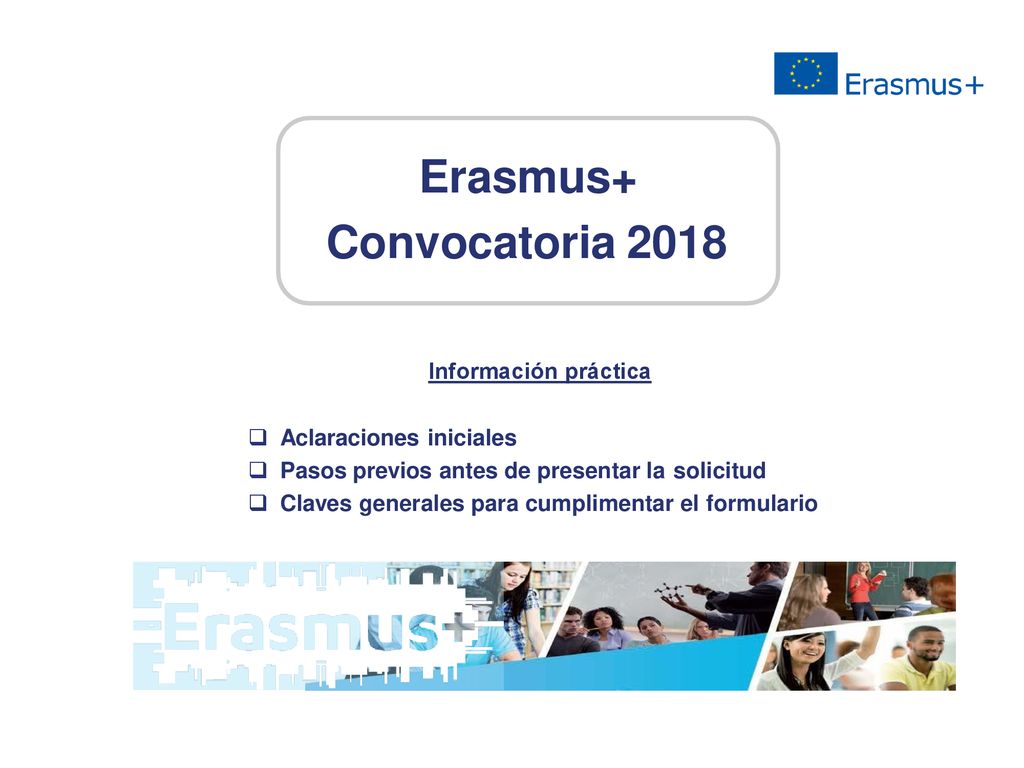 Erasmus+

Erasmus+
Convocatoria 2018

Información práctica

❑ Aclaraciones iniciales
❑ Pasos previos antes de presentar la solicitud
❑ Claves generales para cumplimentar el formulario

Erasmus+